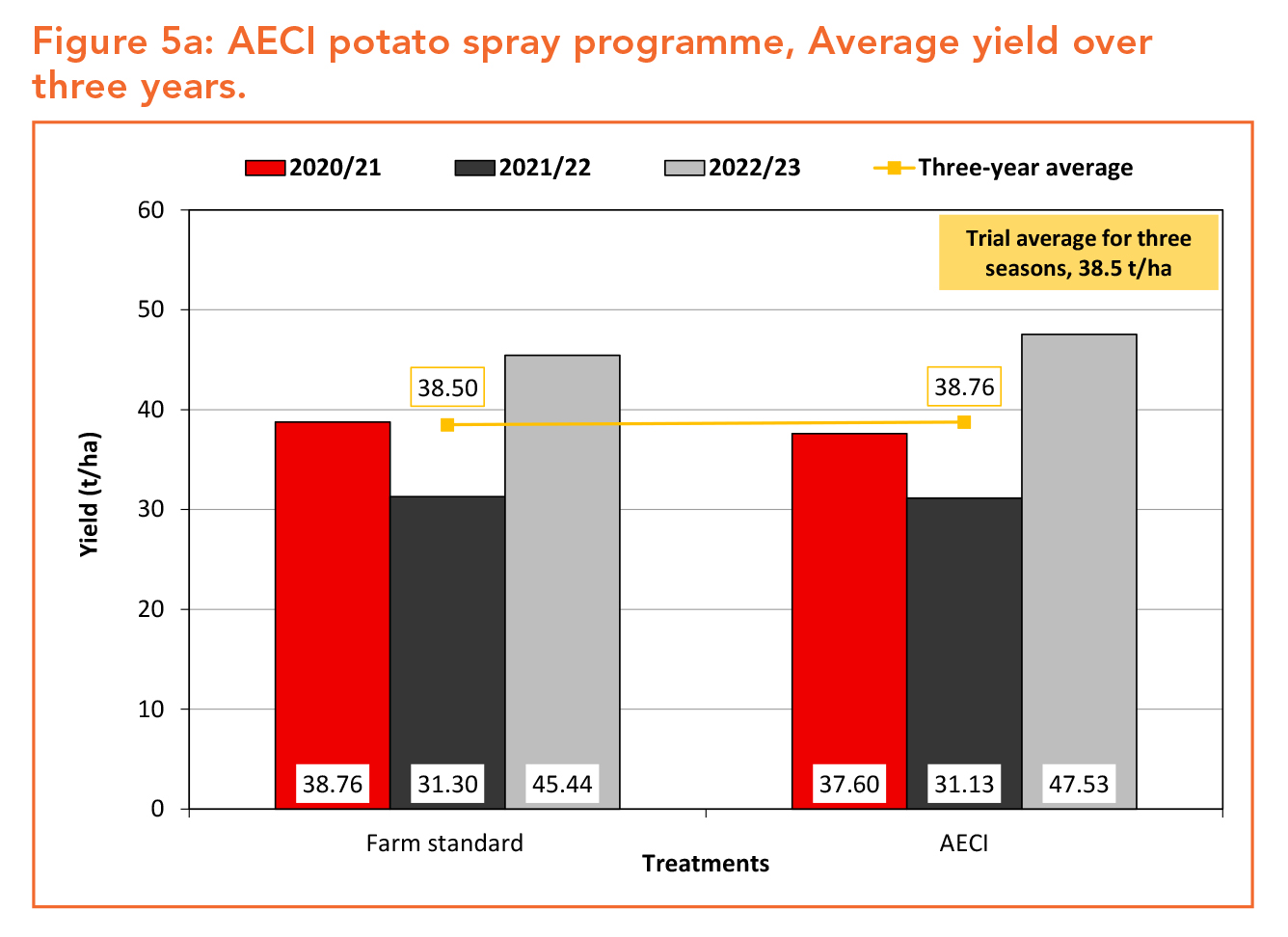 Figure 5a: AECI potato spray programme, Average yield over three years.

2020/21 2021/22 2022/23 Three-year average

Trial average for three seasons, 38.5 t/ha

Yield (t/ha)

60
50
40
30
20
10
0

38.50
38.76

38.76 31.30 45.44
37.60 31.13 47.53

Farm standard
AECI

Treatments